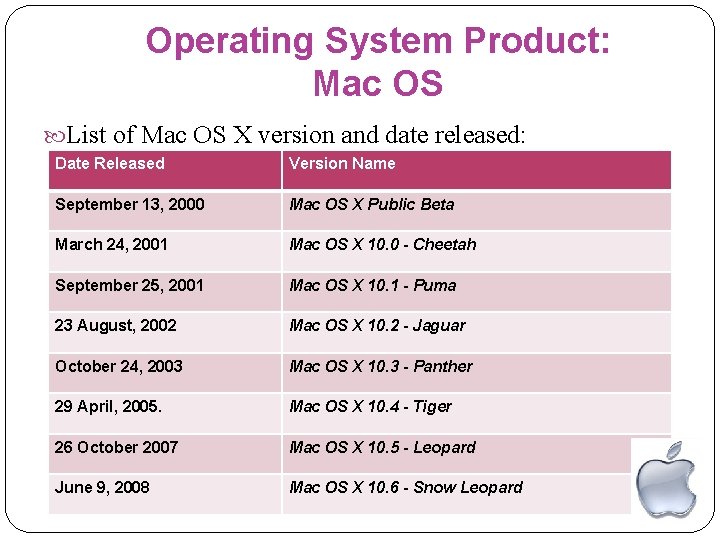 Operating System Product:
Mac OS

List of Mac OS X version and date released:

| Date Released | Version Name |
|---|---|
| September 13, 2000 | Mac OS X Public Beta |
| March 24, 2001 | Mac OS X 10.0 - Cheetah |
| September 25, 2001 | Mac OS X 10.1 - Puma |
| 23 August, 2002 | Mac OS X 10.2 - Jaguar |
| October 24, 2003 | Mac OS X 10.3 - Panther |
| 29 April, 2005. | Mac OS X 10.4 - Tiger |
| 26 October 2007 | Mac OS X 10.5 - Leopard |
| June 9, 2008 | Mac OS X 10.6 - Snow Leopard |